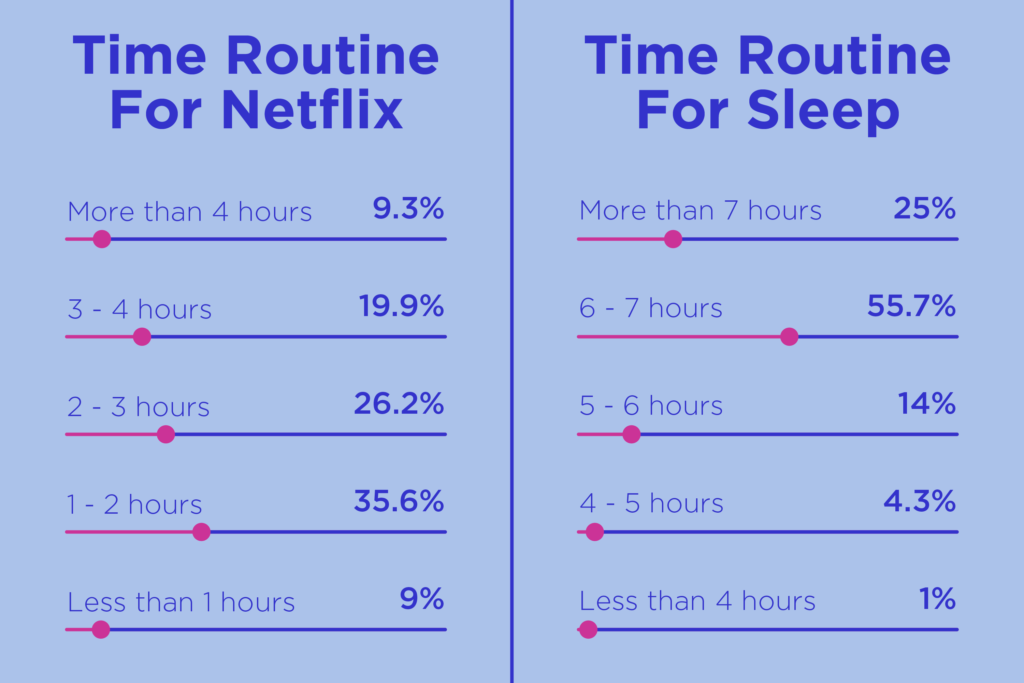 Time Routine For Netflix

More than 4 hours 9.3%

3 - 4 hours 19.9%

2 - 3 hours 26.2%

1 - 2 hours 35.6%

Less than 1 hours 9%

Time Routine For Sleep

More than 7 hours 25%

6 - 7 hours 55.7%

5 - 6 hours 14%

4 - 5 hours 4.3%

Less than 4 hours 1%